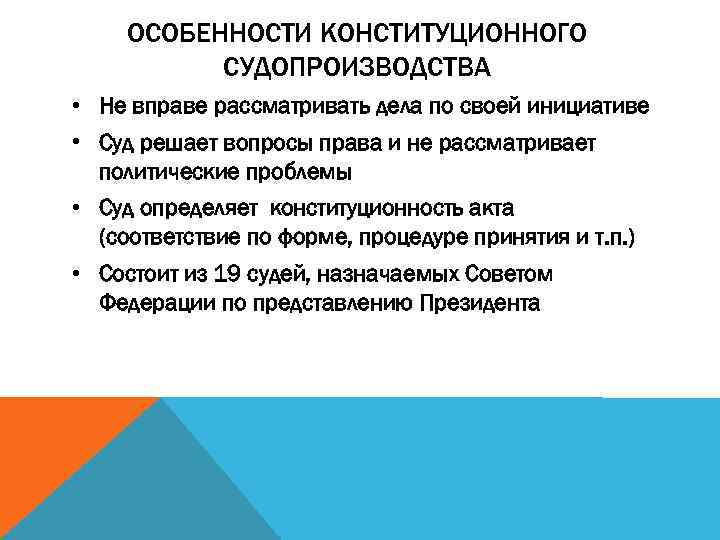 ОСОБЕННОСТИ КОНСТИТУЦИОННОГО СУДОПРОИЗВОДСТВА

• Не вправе рассматривать дела по своей инициативе

• Суд решает вопросы права и не рассматривает политические проблемы

• Суд определяет  конституционность акта (соответствие по форме, процедуре принятия и т.п.)

• Состоит из 19 судей, назначаемых Советом Федерации по представлению Президента